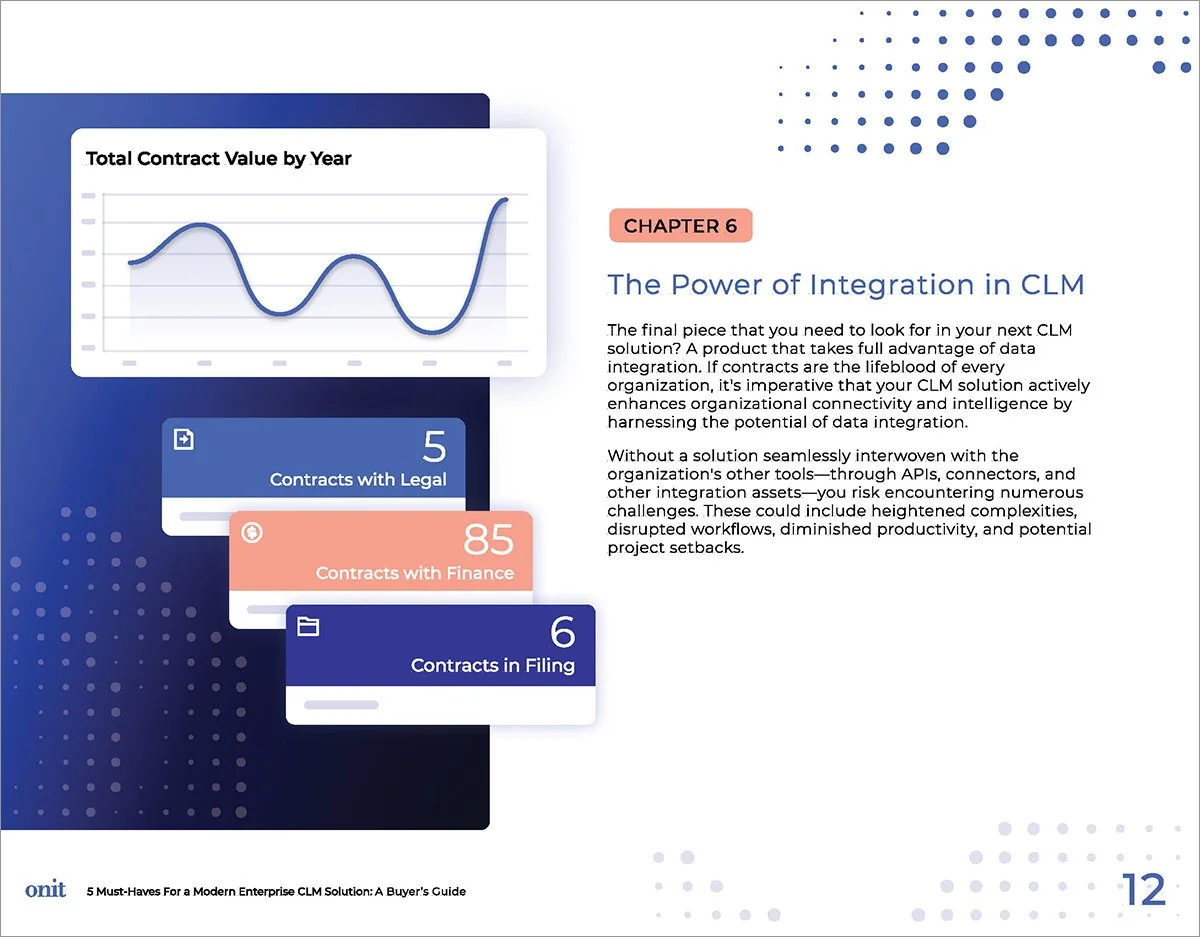 Total Contract Value by Year

5
Contracts with Legal

85
Contracts with Finance

6
Contracts in Filing

CHAPTER 6

The Power of Integration in CLM

The final piece that you need to look for in your next CLM solution? A product that takes full advantage of data integration. If contracts are the lifeblood of every organization, it's imperative that your CLM solution actively enhances organizational connectivity and intelligence by harnessing the potential of data integration.

Without a solution seamlessly interwoven with the organization's other tools—through APIs, connectors, and other integration assets—you risk encountering numerous challenges. These could include heightened complexities, disrupted workflows, diminished productivity, and potential project setbacks.

onit 5 Must-Haves For a Modern Enterprise CLM Solution: A Buyer's Guide

12